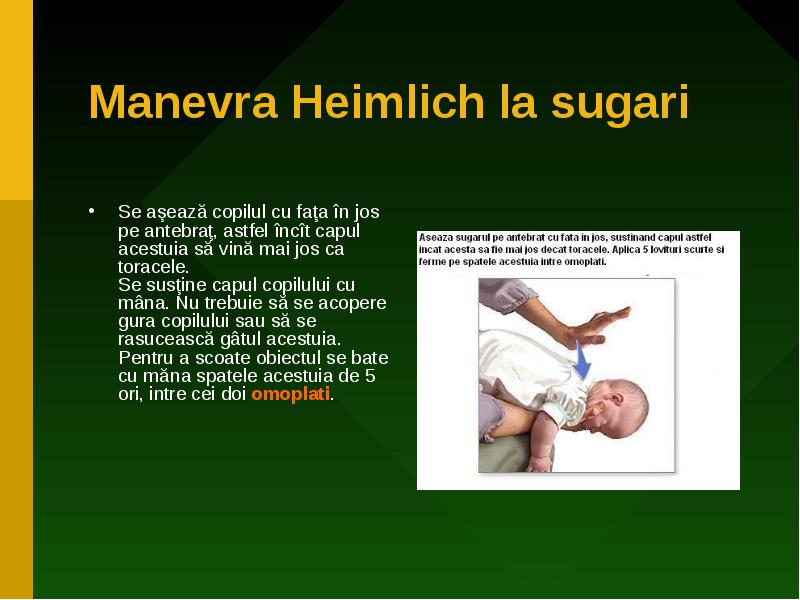 Manevra Heimlich la sugari

• Se aşează copilul cu faţa în jos pe antebraţ, astfel încît capul acestuia să vină mai jos ca toracele.
Se susţine capul copilului cu mâna. Nu trebuie să se acopere gura copilului sau să se rasucească gâtul acestuia.
Pentru a scoate obiectul se bate cu măna spatele acestuia de 5 ori, intre cei doi omoplati.

Aseaza sugarul pe antebrat cu fata in jos, sustinand capul astfel incat acesta sa fie mai jos decat toracele. Aplica 5 lovituri scurte si ferme pe spatele acestuia intre omoplati.